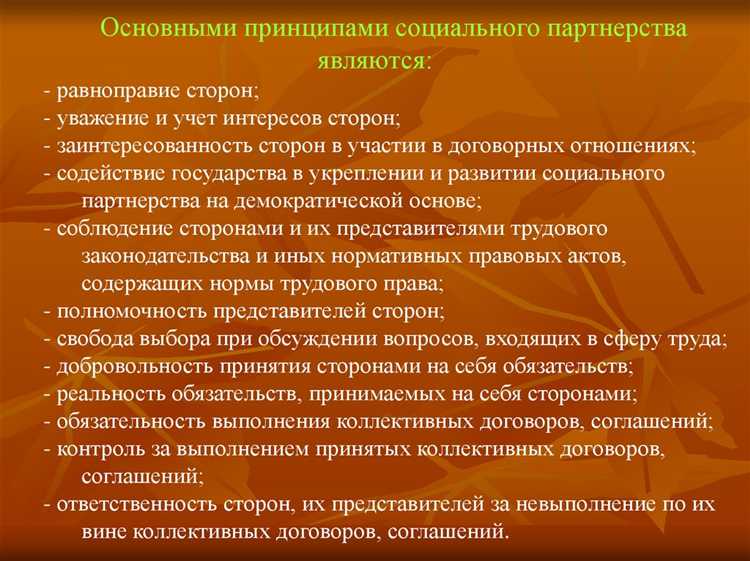 Основными принципами социального партнерства являются:

- равноправие сторон;
- уважение и учет интересов сторон;
- заинтересованность сторон в участии в договорных отношениях;
- содействие государства в укреплении и развитии социального партнерства на демократической основе;
- соблюдение сторонами и их представителями трудового законодательства и иных нормативных правовых актов, содержащих нормы трудового права;
- полномочность представителей сторон;
- свобода выбора при обсуждении вопросов, входящих в сферу труда;
- добровольность принятия сторонами на себя обязательств;
- реальность обязательств, принимаемых на себя сторонами;
- обязательность выполнения коллективных договоров, соглашений;
- контроль за выполнением принятых коллективных договоров, соглашений;
- ответственность сторон, их представителей за невыполнение по их вине коллективных договоров, соглашений.